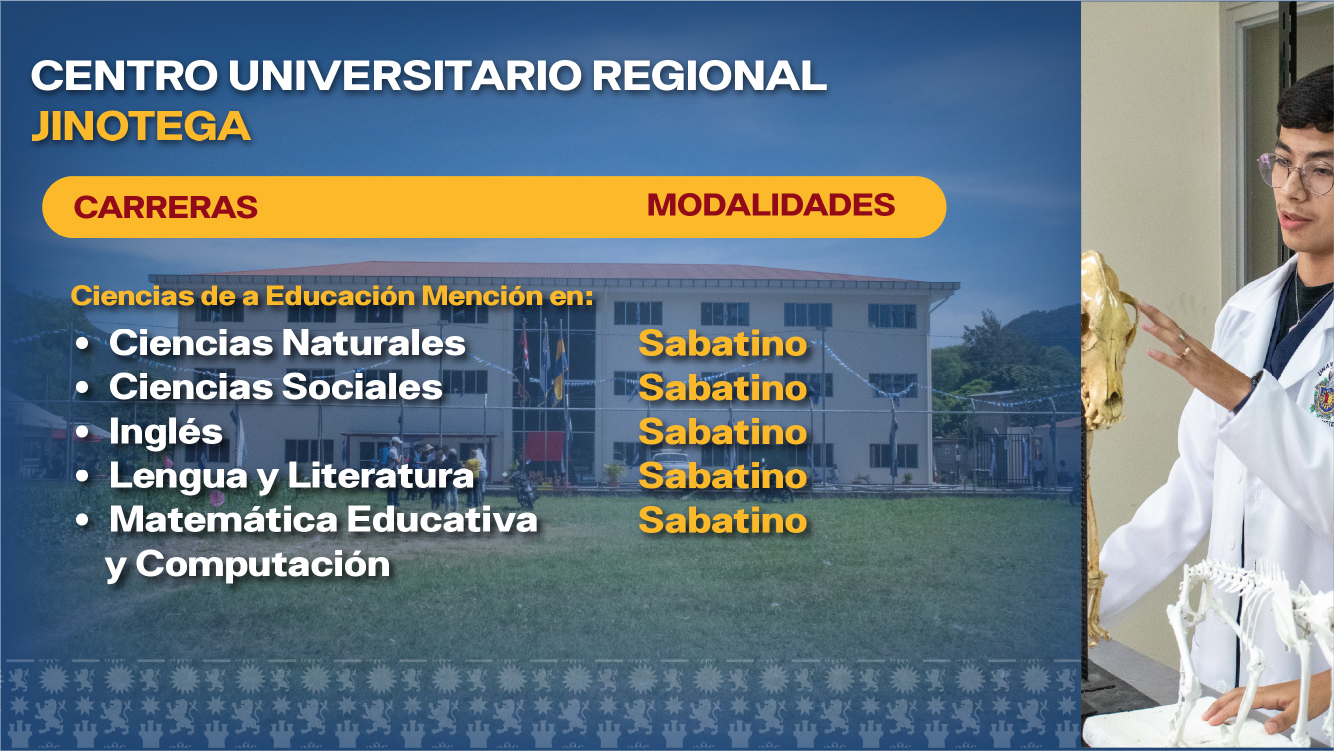 CENTRO UNIVERSITARIO REGIONAL
JINOTEGA

| CARRERAS | MODALIDADES |
|---|---|
| Ciencias de a Educación Mención en: | |
| • Ciencias Naturales | Sabatino |
| • Ciencias Sociales | Sabatino |
| • Inglés | Sabatino |
| • Lengua y Literatura | Sabatino |
| • Matemática Educativa y Computación | Sabatino |